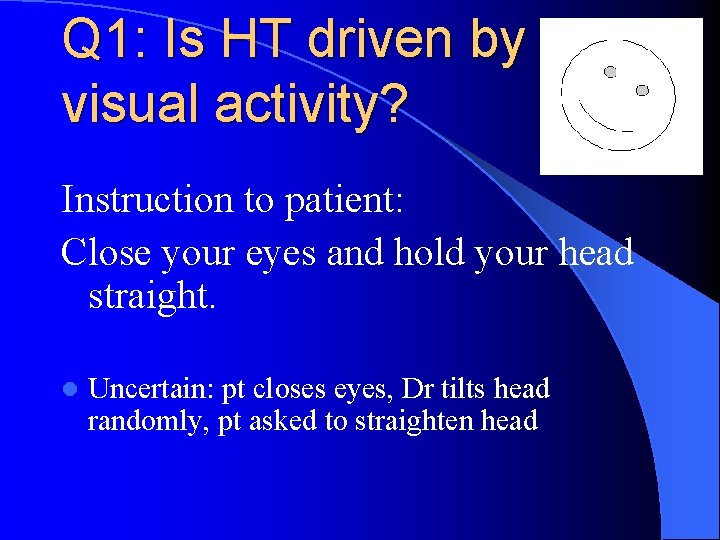 Q1: Is HT driven by visual activity?

Instruction to patient:

Close your eyes and hold your head straight.

- Uncertain: pt closes eyes, Dr tilts head randomly, pt asked to straighten head